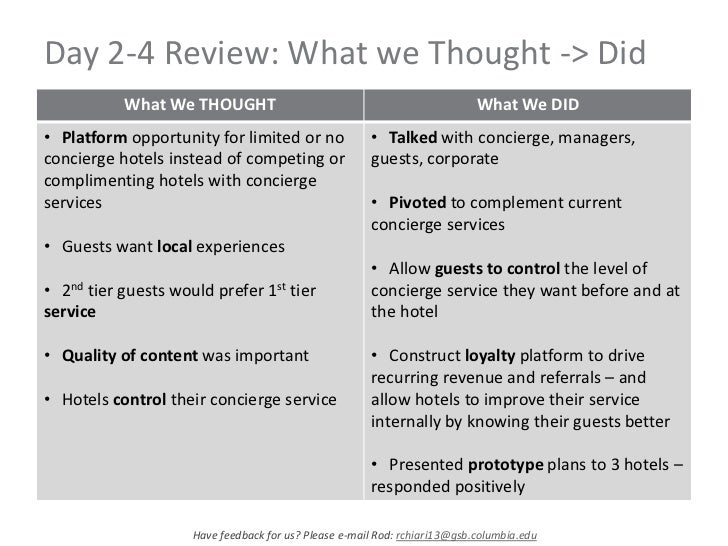 Day 2-4 Review: What we Thought -> Did

| What We THOUGHT | What We DID |
|---|---|
| • Platform opportunity for limited or no concierge hotels instead of competing or complimenting hotels with concierge services<br><br>• Guests want local experiences<br><br>• 2$^{nd}$ tier guests would prefer 1$^{st}$ tier service<br><br>• Quality of content was important<br><br>• Hotels control their concierge service | • Talked with concierge, managers, guests, corporate<br><br>• Pivoted to complement current concierge services<br><br>• Allow guests to control the level of concierge service they want before and at the hotel<br><br>• Construct loyalty platform to drive recurring revenue and referrals – and allow hotels to improve their service internally by knowing their guests better<br><br>• Presented prototype plans to 3 hotels – responded positively |

Have feedback for us? Please e-mail Rod: rchiari13@gsb.columbia.edu